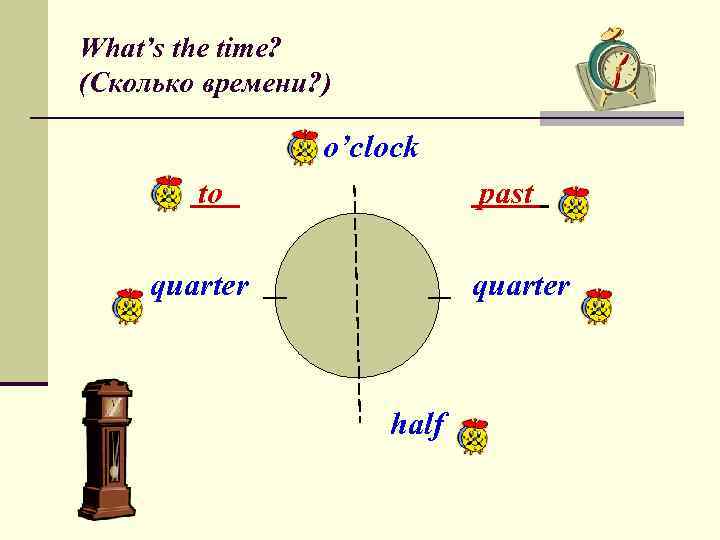 What's the time?
(Сколько времени?)

o'clock

to

past

quarter

quarter

half